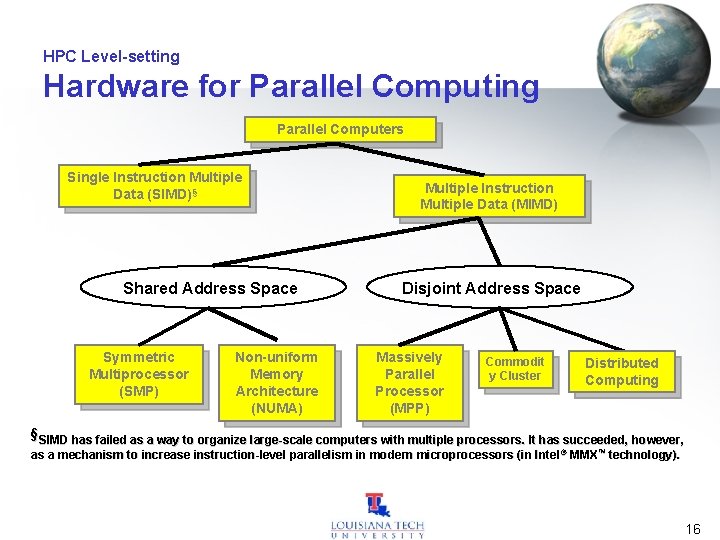 HPC Level-setting
Hardware for Parallel Computing

Parallel Computers

Single Instruction Multiple Data (SIMD)§

Multiple Instruction Multiple Data (MIMD)

Shared Address Space

Disjoint Address Space

Symmetric Multiprocessor (SMP)

Non-uniform Memory Architecture (NUMA)

Massively Parallel Processor (MPP)

Commodit y Cluster

Distributed Computing

§SIMD has failed as a way to organize large-scale computers with multiple processors. It has succeeded, however, as a mechanism to increase instruction-level parallelism in modern microprocessors (in Intel® MMX™ technology).

LOUISIANA TECH UNIVERSITY

16